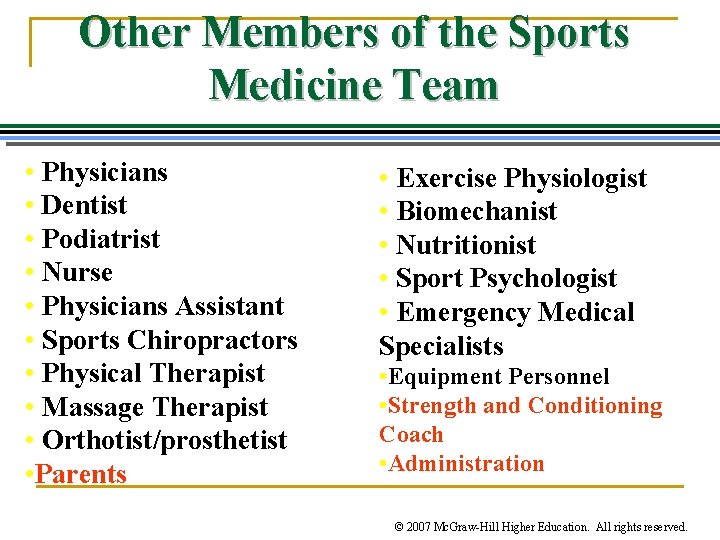 Other Members of the Sports Medicine Team

• Physicians
• Dentist
• Podiatrist
• Nurse
• Physicians Assistant
• Sports Chiropractors
• Physical Therapist
• Massage Therapist
• Orthotist/prosthetist
•Parents

• Exercise Physiologist
• Biomechanist
• Nutritionist
• Sport Psychologist
• Emergency Medical Specialists
•Equipment Personnel
•Strength and Conditioning Coach
•Administration

© 2007 McGraw-Hill Higher Education. All rights reserved.